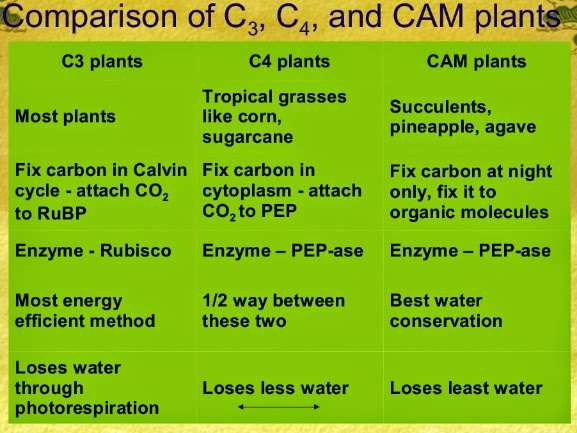 Comparison of $C_3$, $C_4$, and CAM plants

| C3 plants | C4 plants | CAM plants |
|---|---|---|
| Most plants | Tropical grasses like corn, sugarcane | Succulents, pineapple, agave |
| Fix carbon in Calvin cycle - attach $CO_2$ to RuBP | Fix carbon in cytoplasm - attach $CO_2$ to PEP | Fix carbon at night only, fix it to organic molecules |
| Enzyme - Rubisco | Enzyme – PEP-ase | Enzyme – PEP-ase |
| Most energy efficient method | 1/2 way between these two | Best water conservation |
| Loses water through photorespiration | Loses less water | Loses least water |